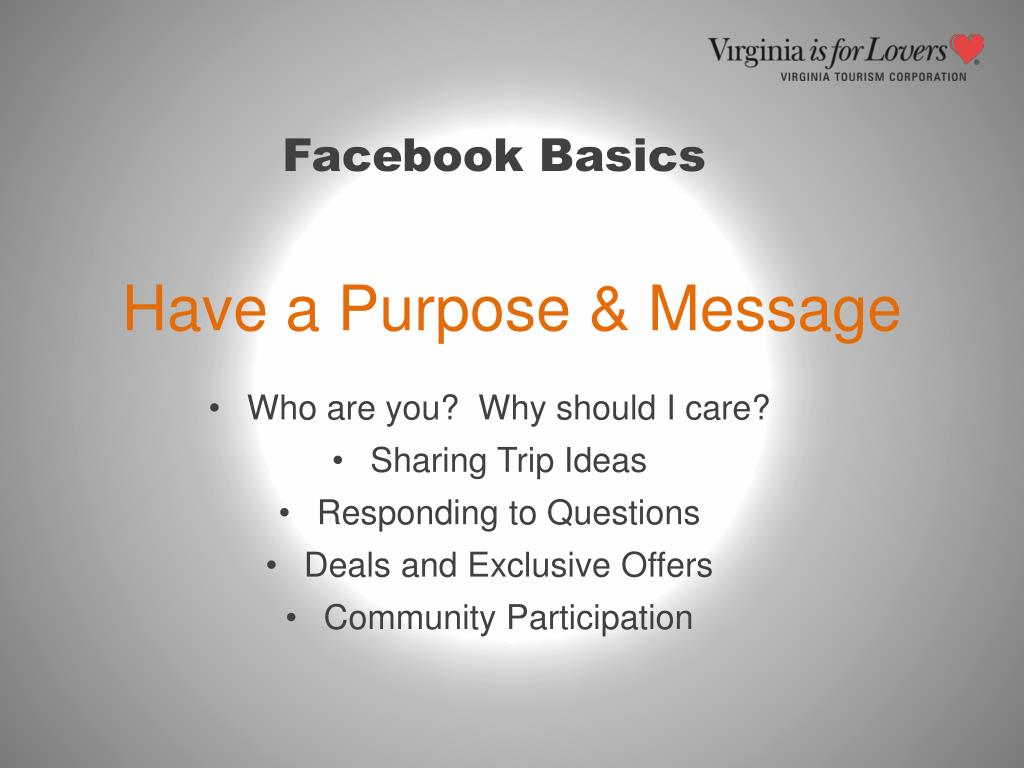 Virginia is for Lovers
VIRGINIA TOURISM CORPORATION

Facebook Basics

Have a Purpose & Message

• Who are you? Why should I care?
• Sharing Trip Ideas
• Responding to Questions
• Deals and Exclusive Offers
• Community Participation